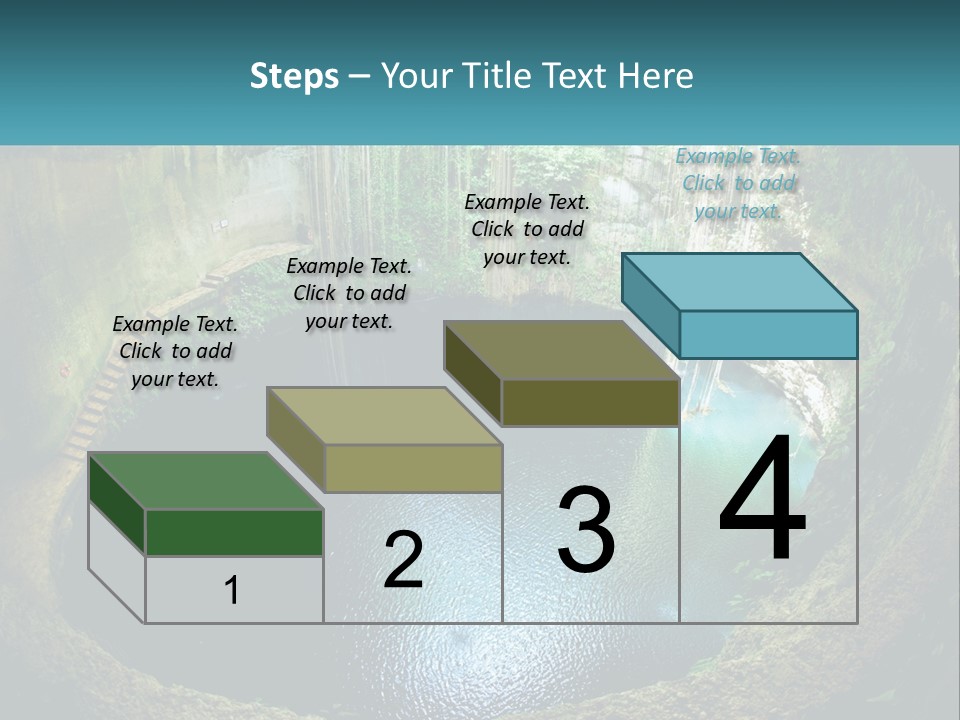 Steps – Your Title Text Here

Example Text. Click to add your text.

Example Text. Click to add your text.

Example Text. Click to add your text.

Example Text. Click to add your text.

1

2

3

4